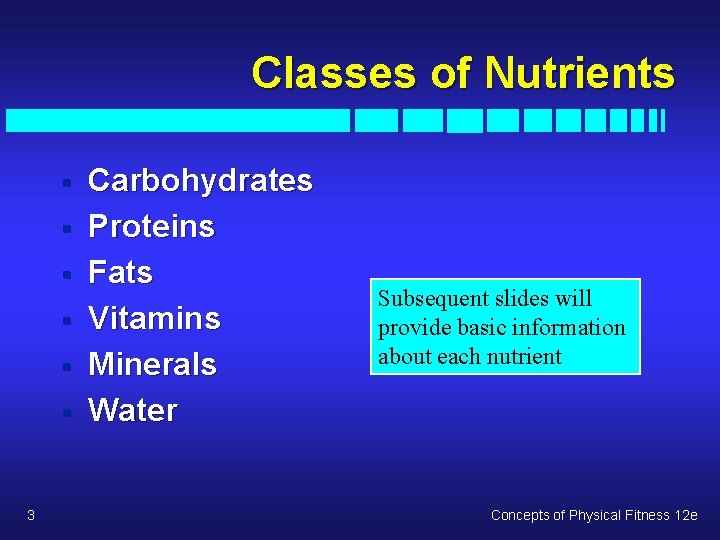 Classes of Nutrients

- Carbohydrates
- Proteins
- Fats
- Vitamins
- Minerals
- Water

Subsequent slides will provide basic information about each nutrient

3

Concepts of Physical Fitness 12e